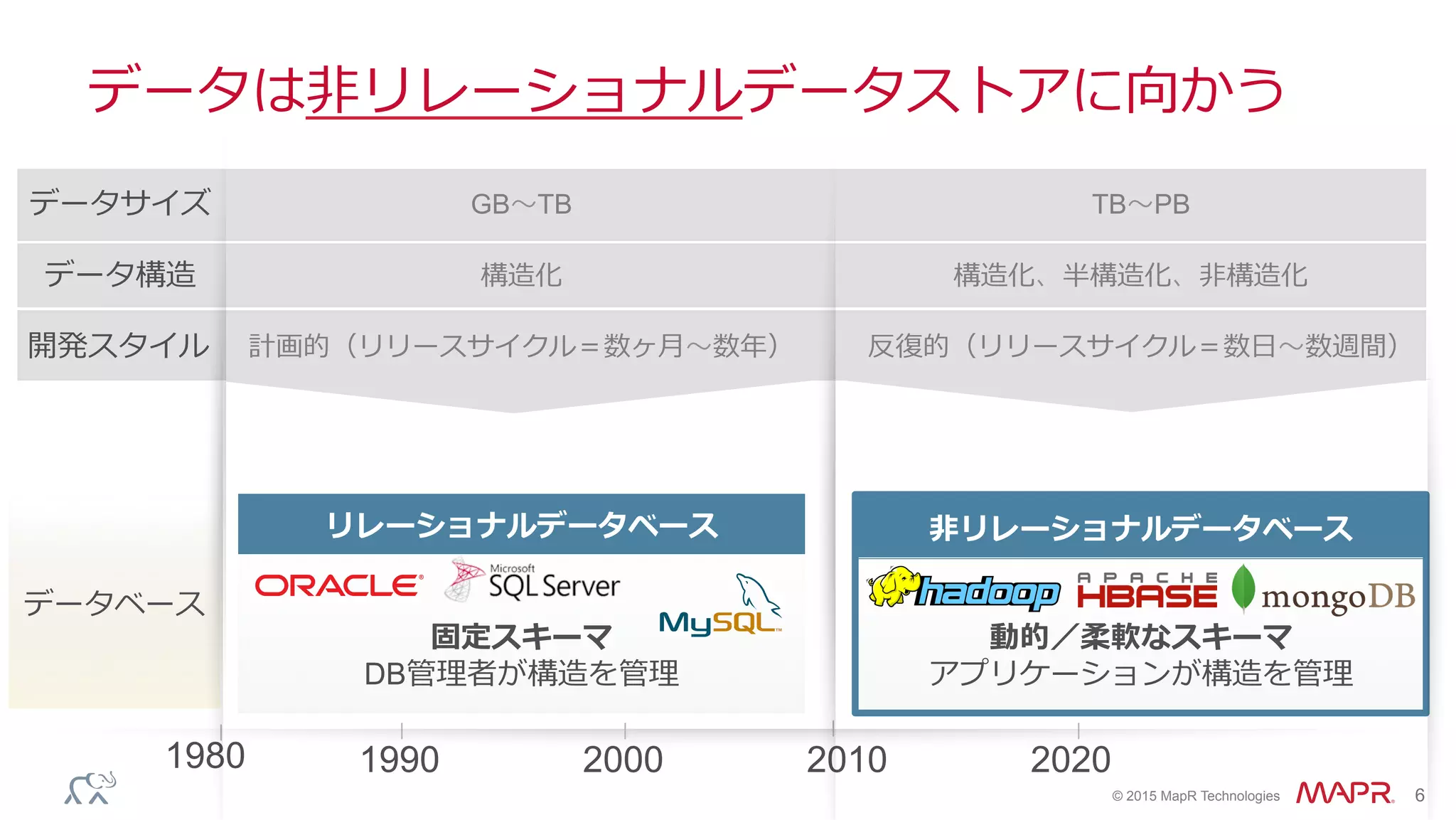 データは非リレーショナルデータストアに向かう

| データサイズ | GB～TB | TB～PB |
|---|---|---|
| データ構造 | 構造化 | 構造化、半構造化、非構造化 |
| 開発スタイル | 計画的（リリースサイクル＝数ヶ月～数年） | 反復的（リリースサイクル＝数日～数週間） |

データベース

リレーショナルデータベース
ORACLE
Microsoft SQL Server
MySQL
固定スキーマ
DB管理者が構造を管理

非リレーショナルデータベース
hadoop
APACHE HBASE
mongoDB
動的／柔軟なスキーマ
アプリケーションが構造を管理

1980 1990 2000 2010 2020

© 2015 MapR Technologies MAPR 6